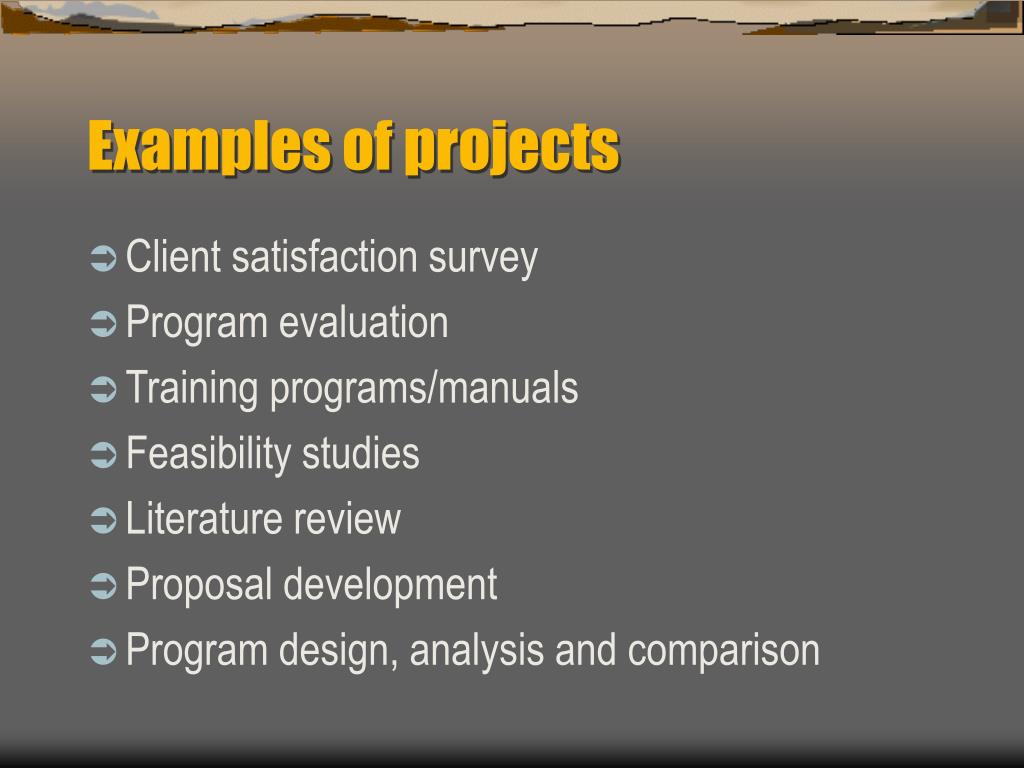 Examples of projects

➲ Client satisfaction survey
➲ Program evaluation
➲ Training programs/manuals
➲ Feasibility studies
➲ Literature review
➲ Proposal development
➲ Program design, analysis and comparison